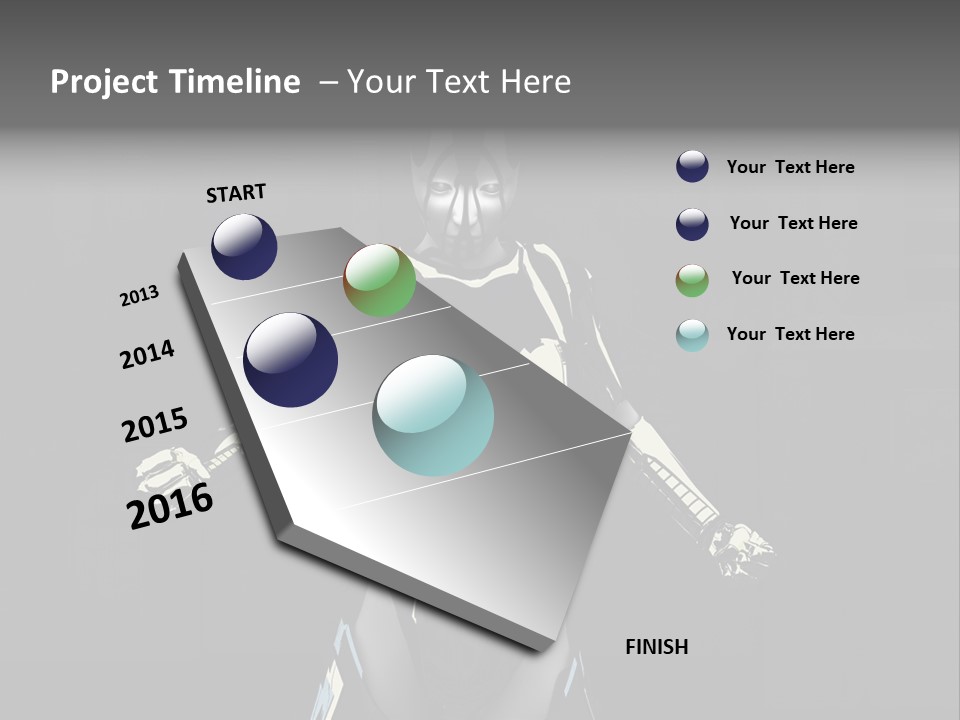 Project Timeline – Your Text Here

START

2013

2014

2015

2016

FINISH

Your Text Here

Your Text Here

Your Text Here

Your Text Here